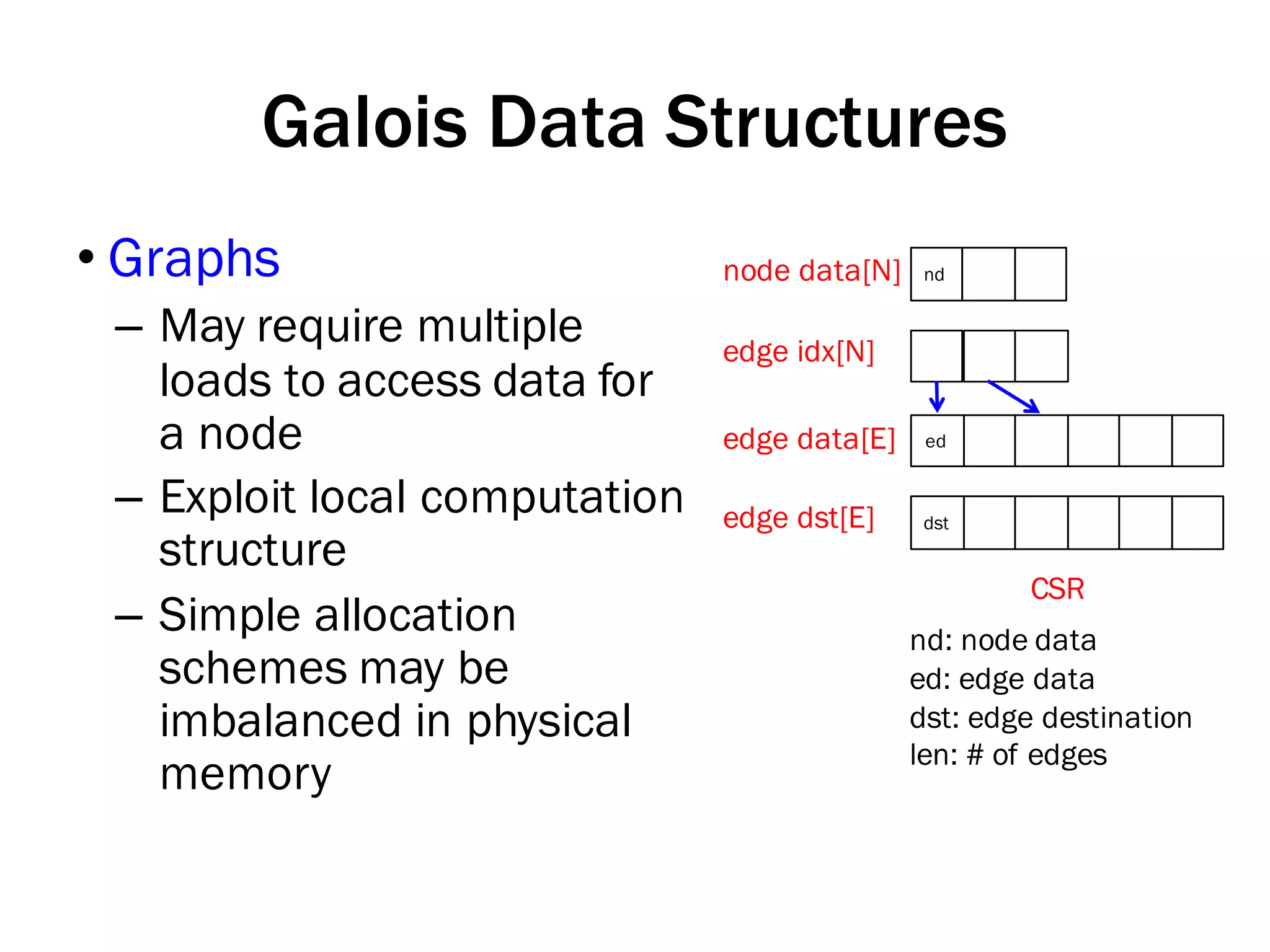 Galois Data Structures

• Graphs
– May require multiple loads to access data for a node
– Exploit local computation structure
– Simple allocation schemes may be imbalanced in physical memory

node data[N]
nd
edge idx[N]
edge data[E]
ed
edge dst[E]
dst

CSR

nd: node data
ed: edge data
dst: edge destination
len: # of edges